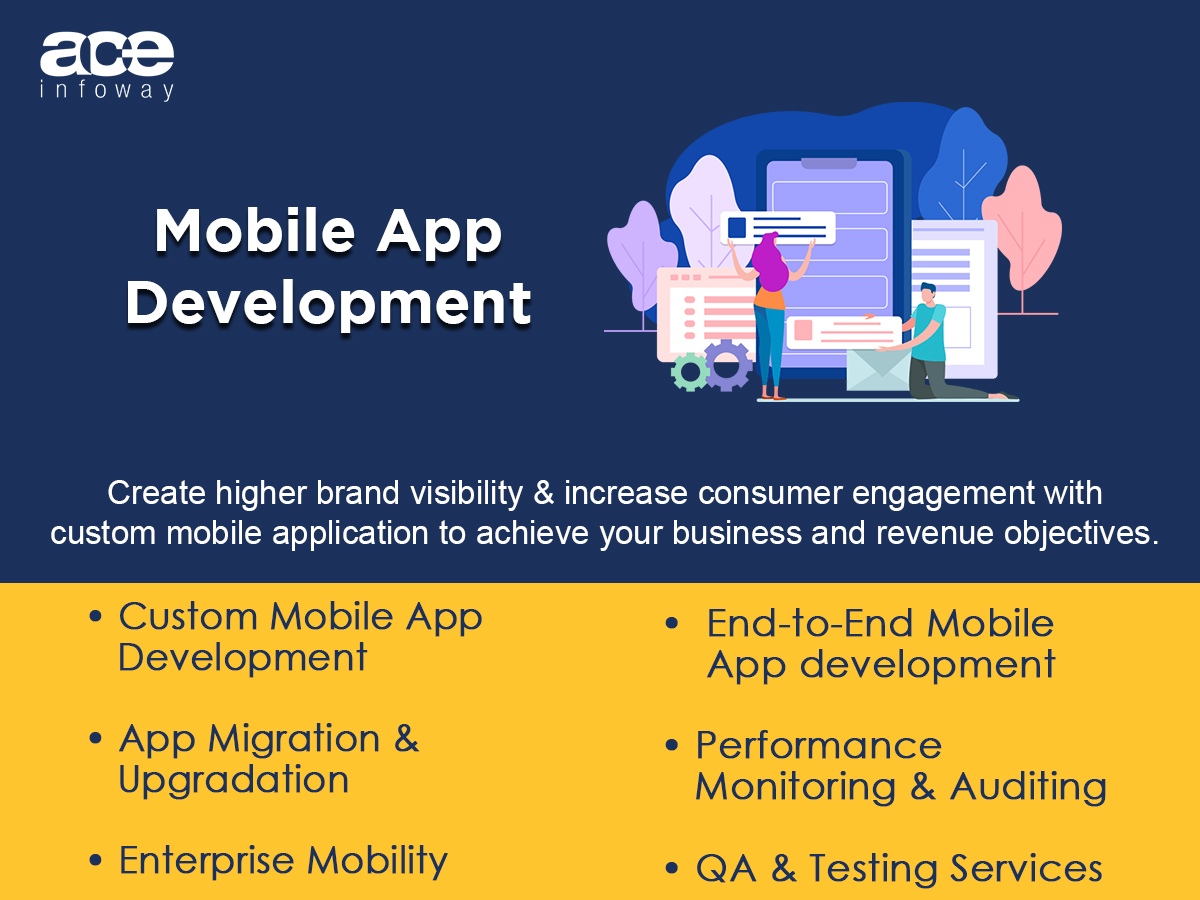 ace
infoway

Mobile App Development

Create higher brand visibility & increase consumer engagement with custom mobile application to achieve your business and revenue objectives.

• Custom Mobile App Development

• App Migration & Upgradation

• Enterprise Mobility

• End-to-End Mobile App development

• Performance Monitoring & Auditing

• QA & Testing Services